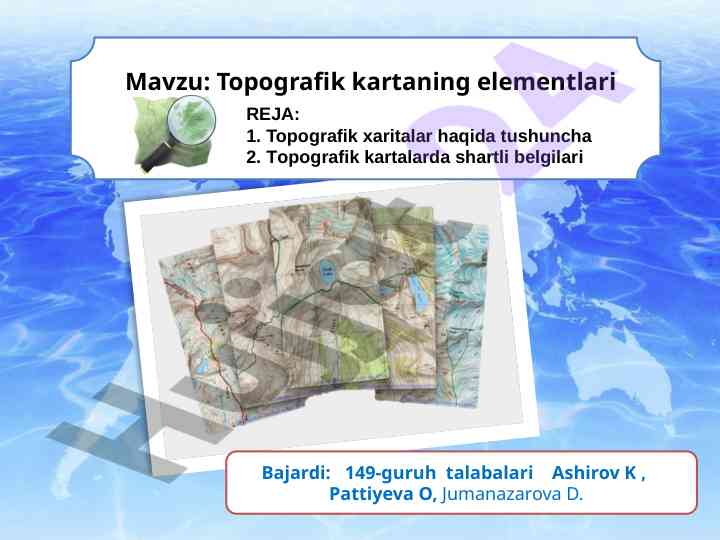 Mavzu: Topografik kartaning elementlari

REJA:
1. Topografik xaritalar haqida tushuncha
2. Topografik kartalarda shartli belgilari

Bajardi: 149-guruh talabalari Ashirov K , Pattiyeva O, Jumanazarova D.